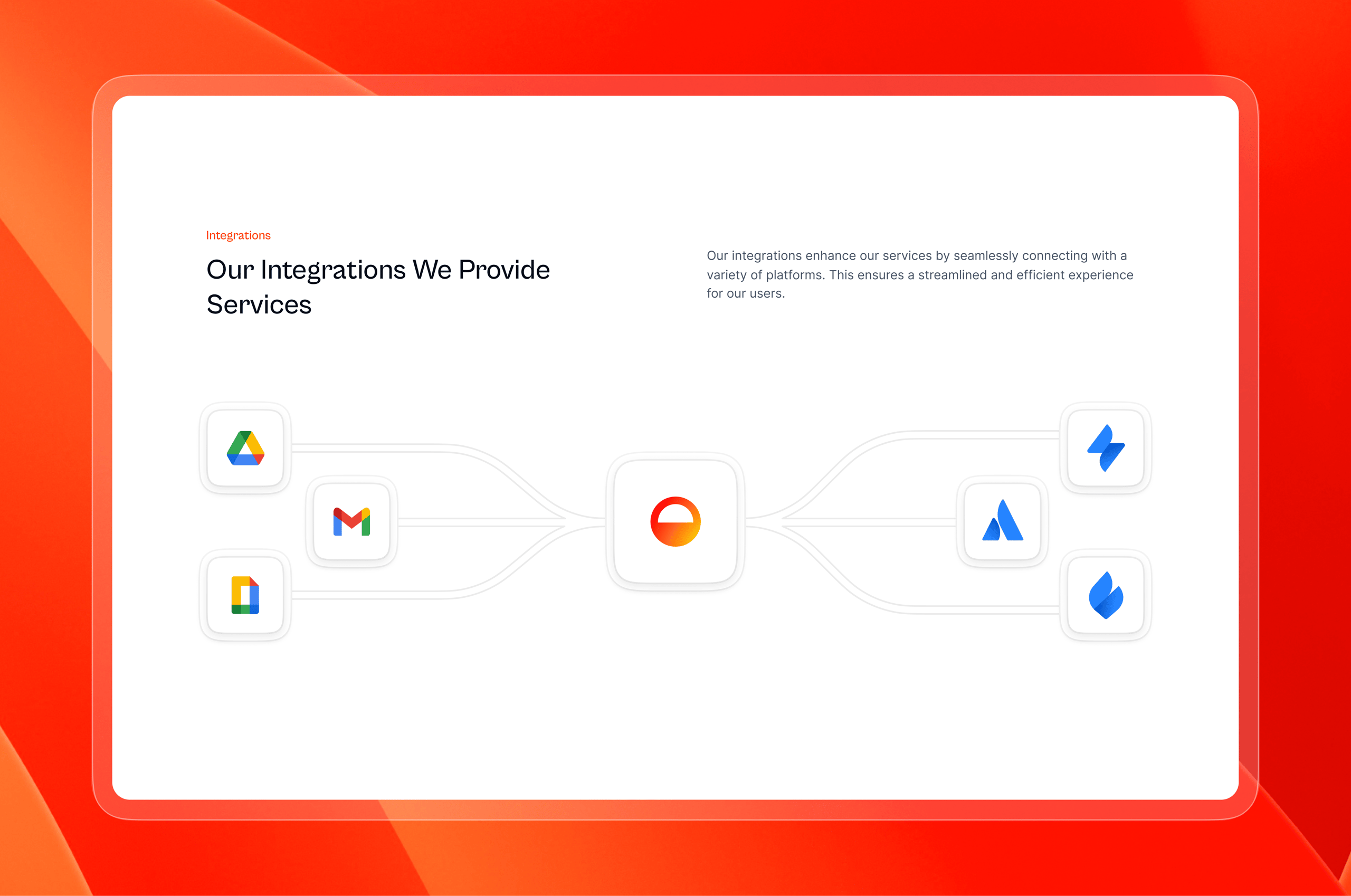 Integrations

Our Integrations We Provide Services

Our integrations enhance our services by seamlessly connecting with a variety of platforms. This ensures a streamlined and efficient experience for our users.